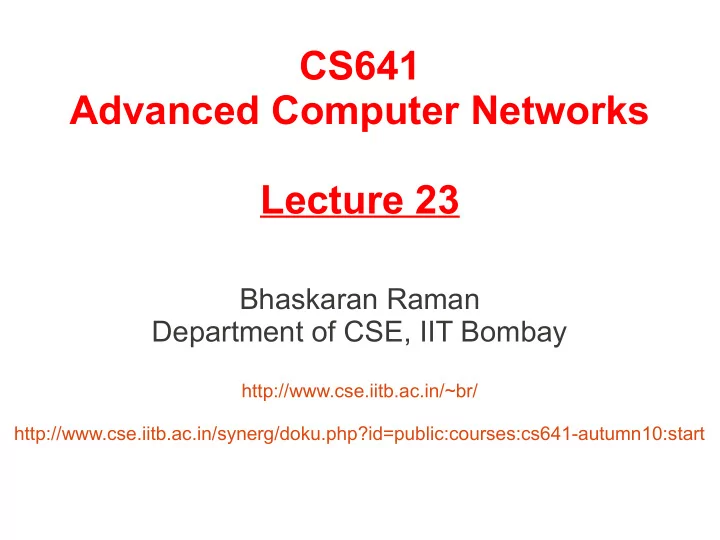 CS641
Advanced Computer Networks

Lecture 23

Bhaskaran Raman
Department of CSE, IIT Bombay

http://www.cse.iitb.ac.in/~br/

http://www.cse.iitb.ac.in/synerg/doku.php?id=public:courses:cs641-autumn10:start